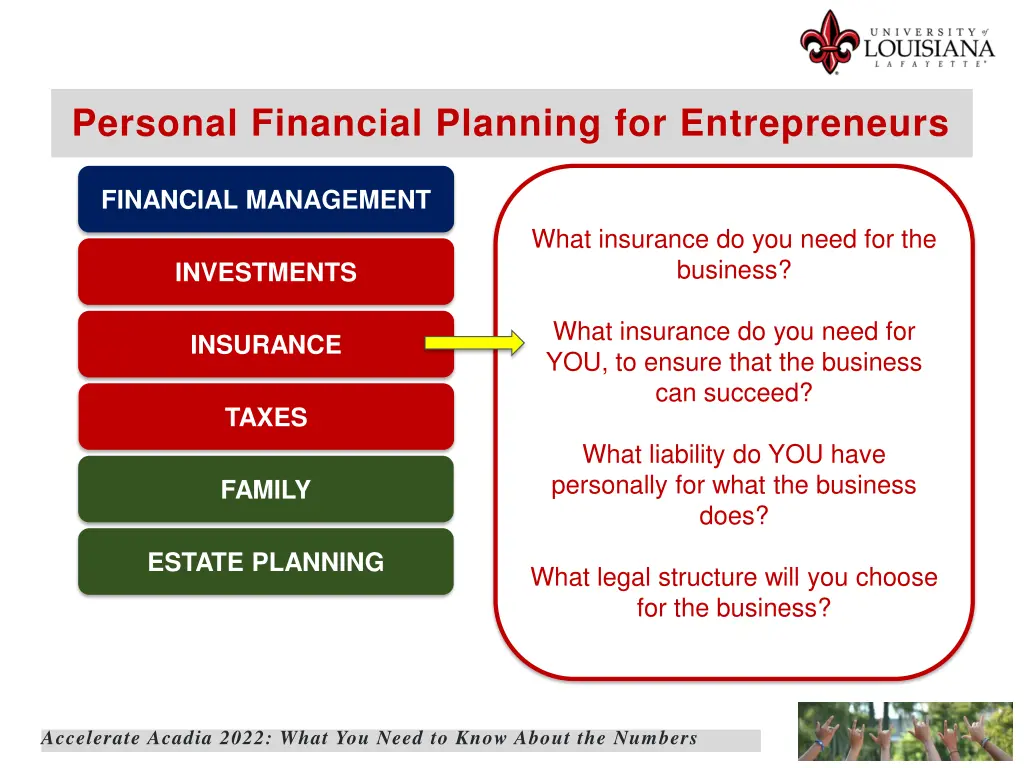 UNIVERSITY of LOUISIANA LAFAYETTE

Personal Financial Planning for Entrepreneurs

FINANCIAL MANAGEMENT

INVESTMENTS

INSURANCE

TAXES

FAMILY

ESTATE PLANNING

What insurance do you need for the business?

What insurance do you need for YOU, to ensure that the business can succeed?

What liability do YOU have personally for what the business does?

What legal structure will you choose for the business?

Accelerate Acadia 2022: What You Need to Know About the Numbers